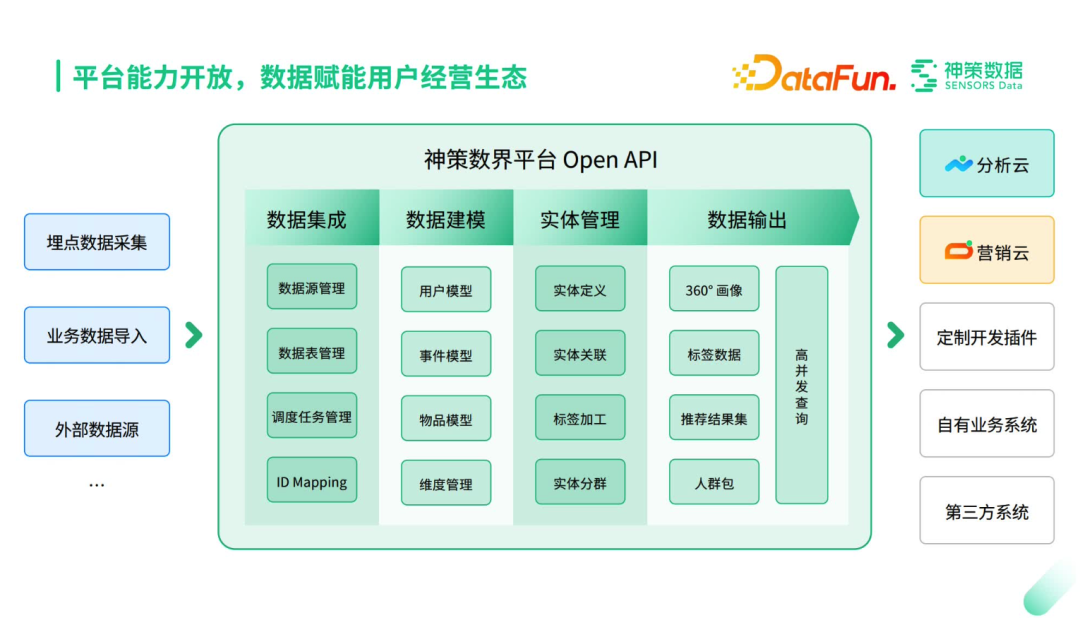 平台能力开放，数据赋能用户经营生态

DataFun. 神策数据 SENSORS Data

埋点数据采集

业务数据导入

外部数据源

...

神策数界平台 Open API

数据集成

数据源管理

数据表管理

调度任务管理

ID Mapping

数据建模

用户模型

事件模型

物品模型

维度管理

实体管理

实体定义

实体关联

标签加工

实体分群

数据输出

360° 画像

标签数据

推荐结果集

人群包

高并发查询

分析云

营销云

定制开发插件

自有业务系统

第三方系统